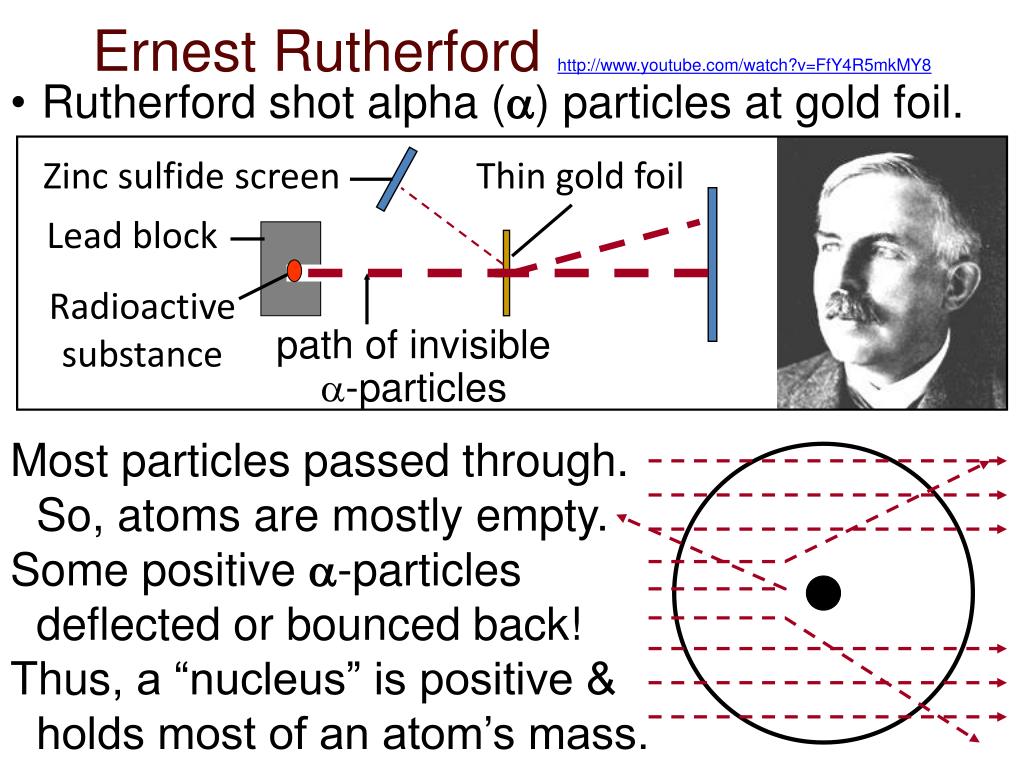 Ernest Rutherford http://www.youtube.com/watch?v=FfY4R5mkMY8

• Rutherford shot alpha ($\alpha$) particles at gold foil.

Zinc sulfide screen

Thin gold foil

Lead block

Radioactive substance

path of invisible $\alpha$-particles

Most particles passed through. So, atoms are mostly empty.

Some positive $\alpha$-particles deflected or bounced back!

Thus, a “nucleus” is positive & holds most of an atom’s mass.